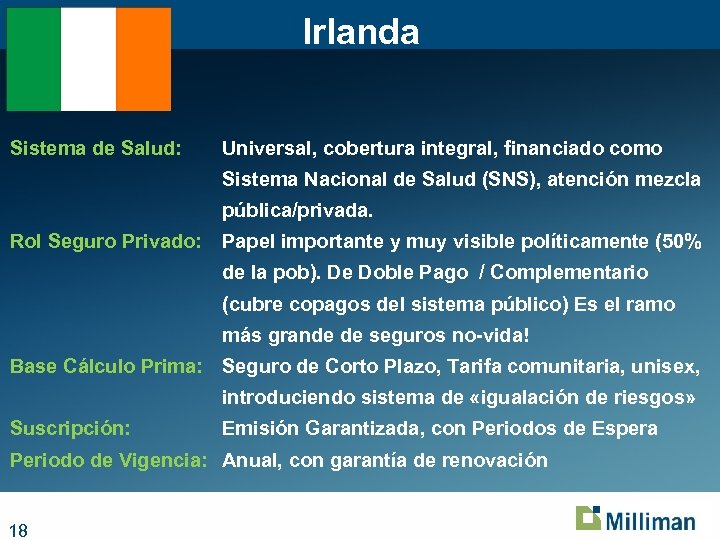 Irlanda

Sistema de Salud: Universal, cobertura integral, financiado como Sistema Nacional de Salud (SNS), atención mezcla pública/privada.

Rol Seguro Privado: Papel importante y muy visible políticamente (50% de la pob). De Doble Pago / Complementario (cubre copagos del sistema público) Es el ramo más grande de seguros no-vida!

Base Cálculo Prima: Seguro de Corto Plazo, Tarifa comunitaria, unisex, introduciendo sistema de «igualación de riesgos»

Suscripción: Emisión Garantizada, con Periodos de Espera

Periodo de Vigencia: Anual, con garantía de renovación

18

Milliman